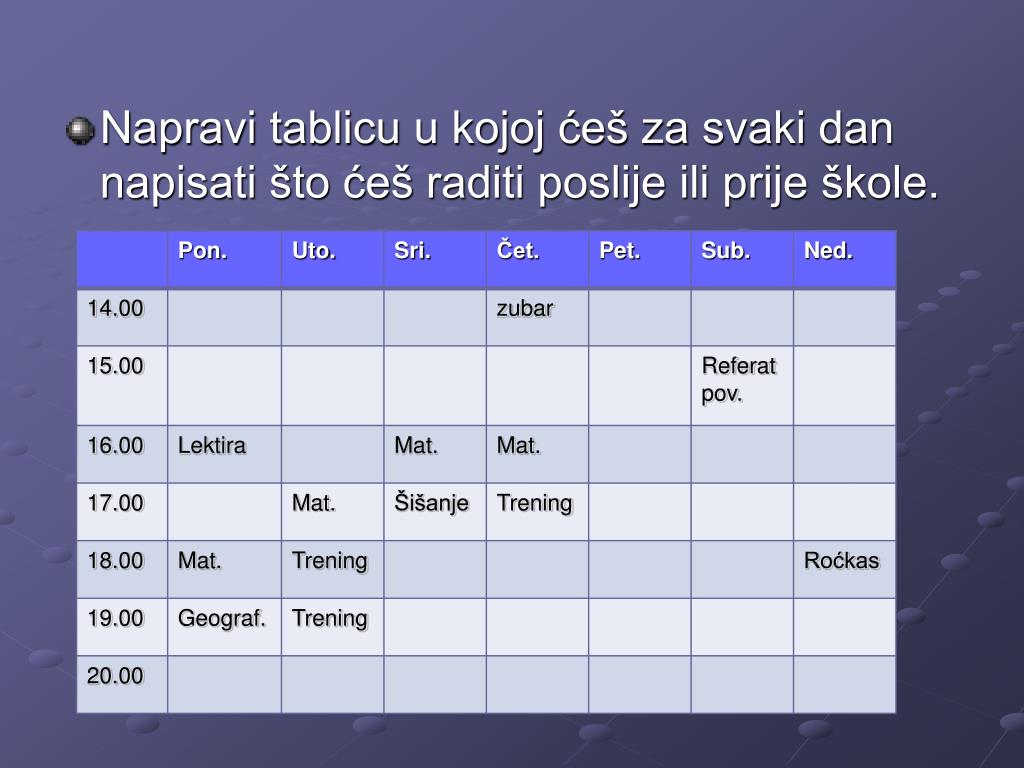 Napravi tablicu u kojoj ćeš za svaki dan napisati što ćeš raditi poslije ili prije škole.

| | Pon. | Uto. | Sri. | Čet. | Pet. | Sub. | Ned. |
|---|---|---|---|---|---|---|---|
| 14.00 | | | | zubar | | | |
| 15.00 | | | | | | Referat pov. | |
| 16.00 | Lektira | | Mat. | Mat. | | | |
| 17.00 | | Mat. | Šišanje | Trening | | | |
| 18.00 | Mat. | Trening | | | | | Roćkas |
| 19.00 | Geograf. | Trening | | | | | |
| 20.00 | | | | | | | |